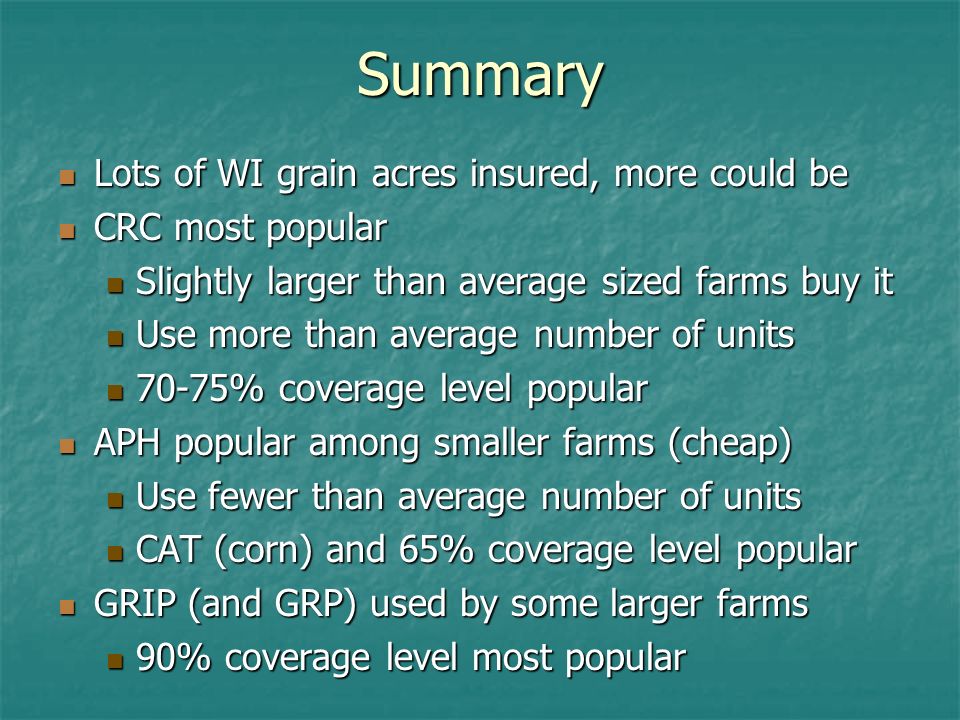 Summary

- Lots of WI grain acres insured, more could be
- CRC most popular
  - Slightly larger than average sized farms buy it
  - Use more than average number of units
  - 70-75% coverage level popular
- APH popular among smaller farms (cheap)
  - Use fewer than average number of units
  - CAT (corn) and 65% coverage level popular
- GRIP (and GRP) used by some larger farms
  - 90% coverage level most popular